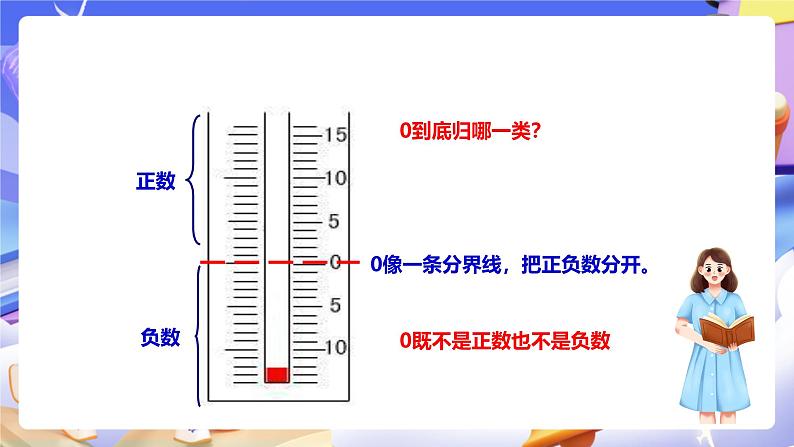 正数

负数

15
10
5
0
5
10

0到底归哪一类?

0像一条分界线，把正负数分开。

0既不是正数也不是负数